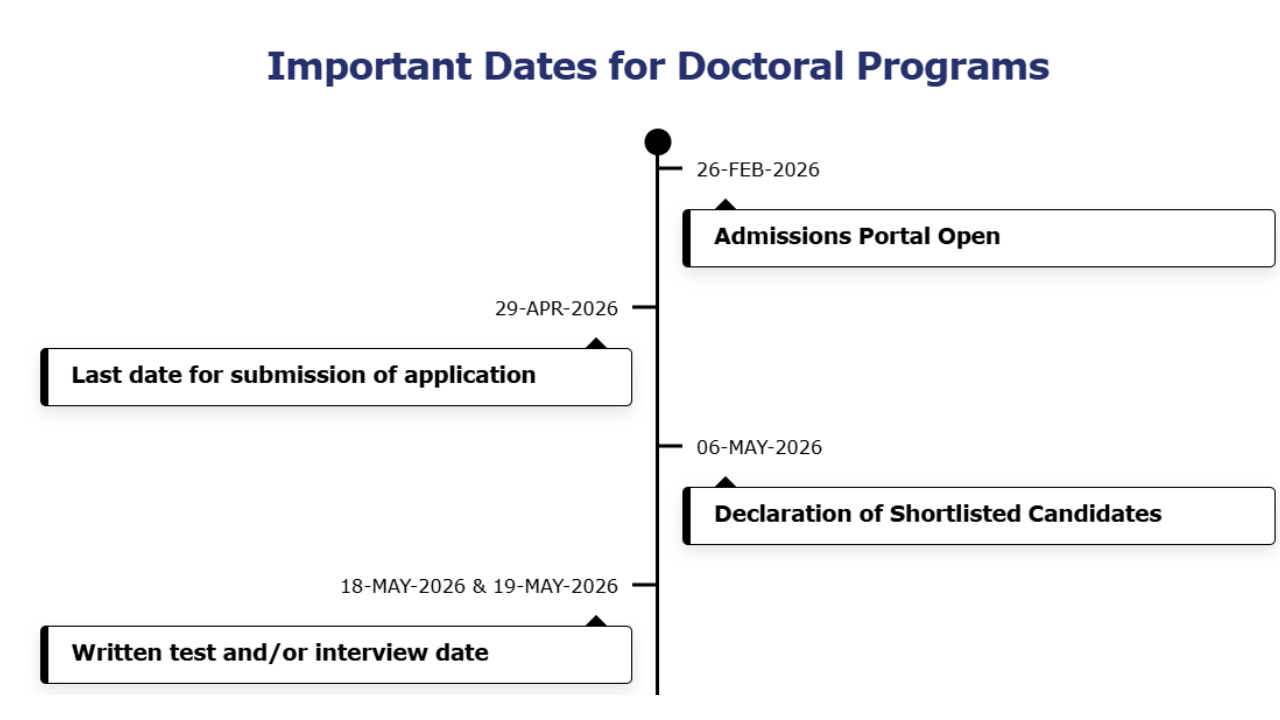 Important Dates for Doctoral Programs

26-FEB-2026

Admissions Portal Open

29-APR-2026

Last date for submission of application

06-MAY-2026

Declaration of Shortlisted Candidates

18-MAY-2026 & 19-MAY-2026

Written test and/or interview date